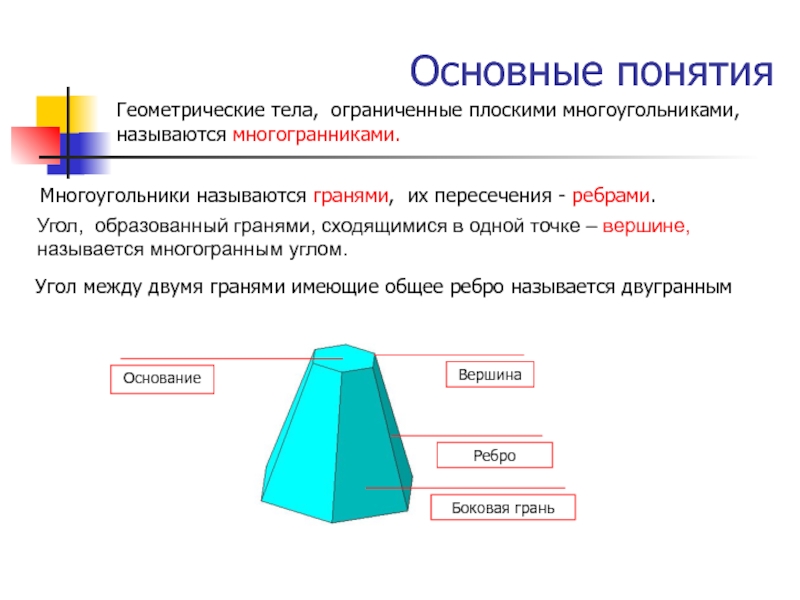 Основные понятия

Геометрические тела, ограниченные плоскими многоугольниками, называются многогранниками.

Многоугольники называются гранями, их пересечения - ребрами.

Угол, образованный гранями, сходящимися в одной точке – вершине, называется многогранным углом.

Угол между двумя гранями имеющие общее ребро называется двугранным

Основание

Вершина

Ребро

Боковая грань